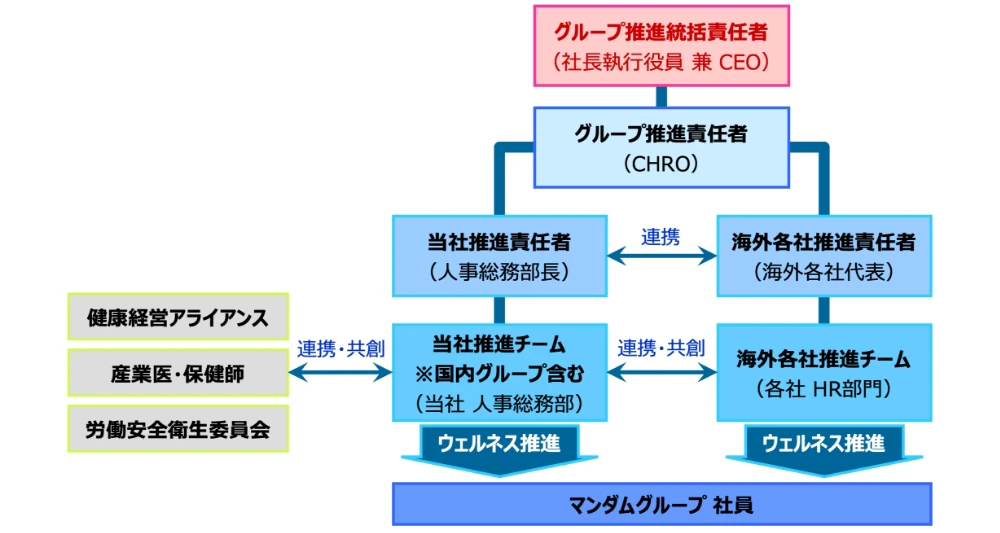 グループ推進統括責任者
（社長執行役員 兼 CEO）

グループ推進責任者
（CHRO）

当社推進責任者
（人事総務部長）

連携

海外各社推進責任者
（海外各社代表）

健康経営アライアンス

産業医・保健師

労働安全衛生委員会

連携・共創

当社推進チーム
※国内グループ含む
（当社 人事総務部）

連携・共創

海外各社推進チーム
（各社 HR部門）

ウェルネス推進

ウェルネス推進

マンダムグループ 社員